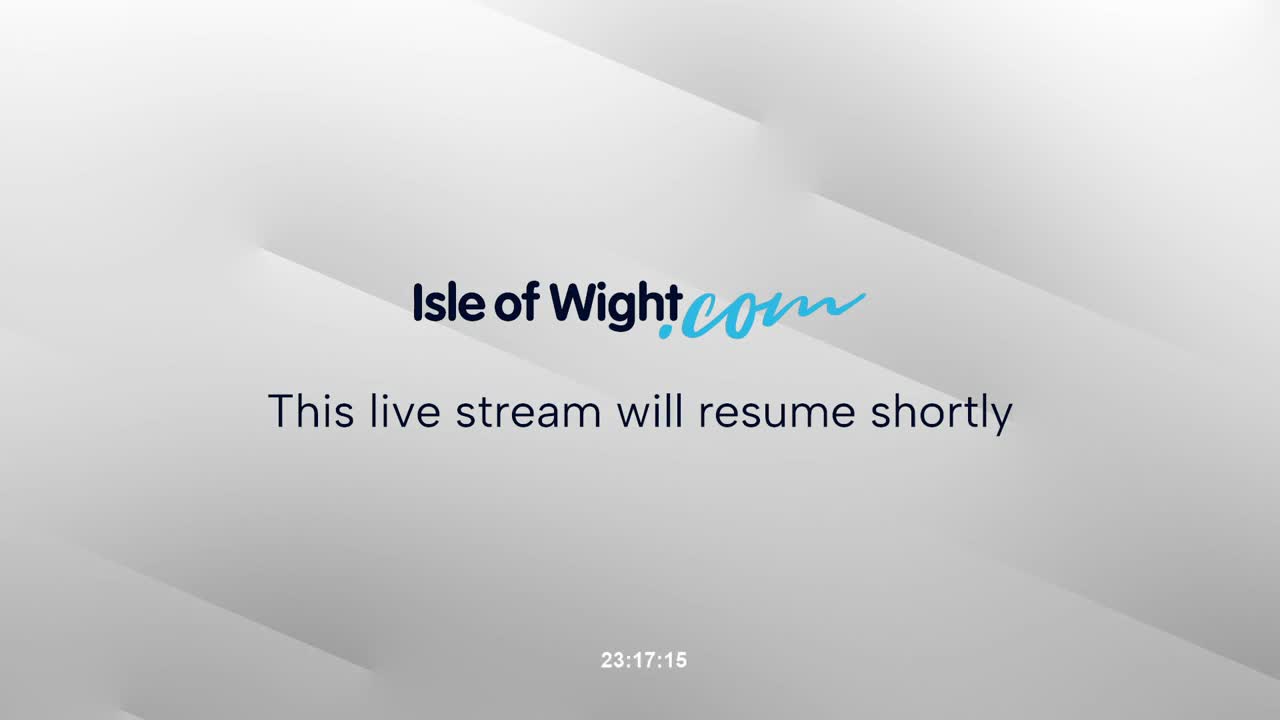 Isle of Wight.com

This live stream will resume shortly

23:17:15